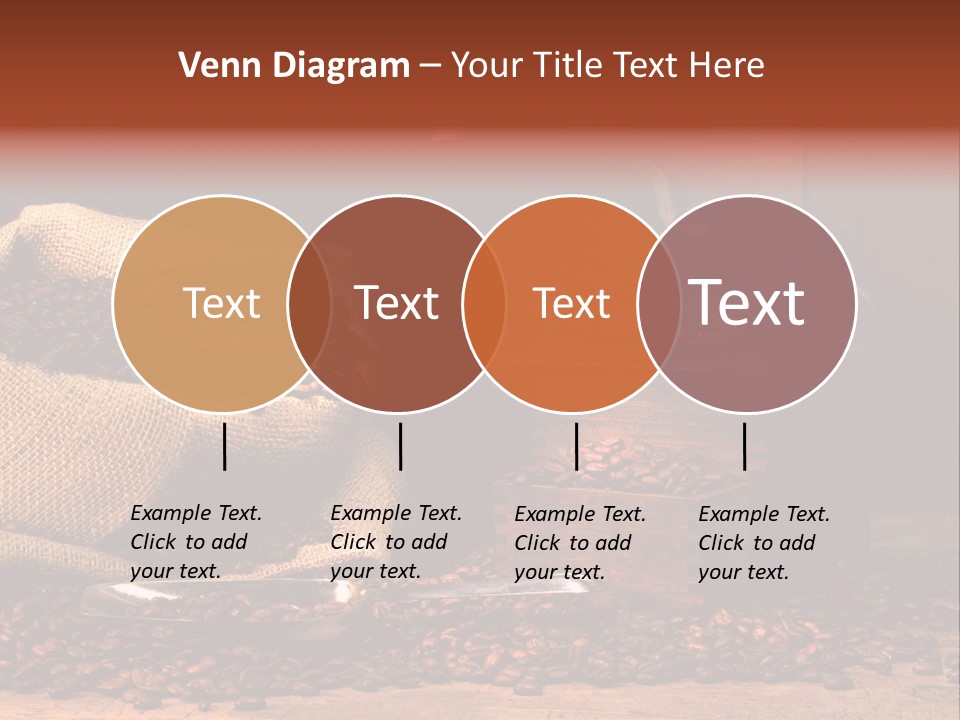 Venn Diagram – Your Title Text Here

Text

Text

Text

Text

Example Text. Click to add your text.

Example Text. Click to add your text.

Example Text. Click to add your text.

Example Text. Click to add your text.